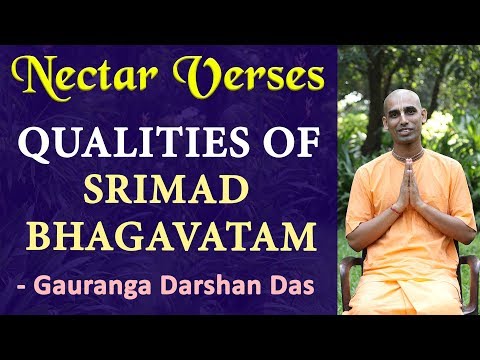 Nectar Verses

QUALITIES OF SRIMAD BHAGAVATAM

- Gauranga Darshan Das